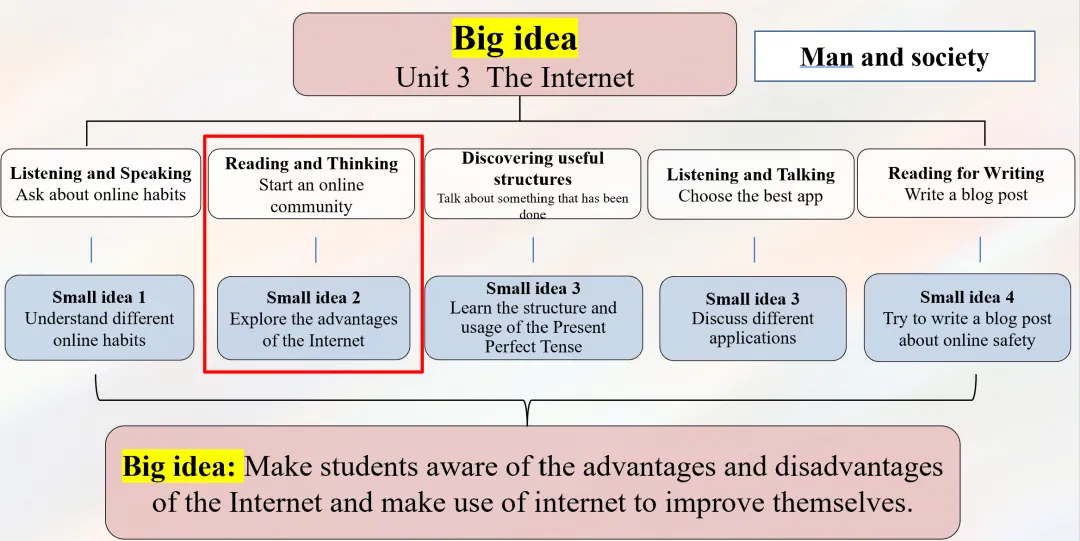 Big idea
Unit 3 The Internet

Man and society

Listening and Speaking
Ask about online habits

Reading and Thinking
Start an online community

Discovering useful structures
Talk about something that has been done

Listening and Talking
Choose the best app

Reading for Writing
Write a blog post

Small idea 1
Understand different online habits

Small idea 2
Explore the advantages of the Internet

Small idea 3
Learn the structure and usage of the Present Perfect Tense

Small idea 3
Discuss different applications

Small idea 4
Try to write a blog post about online safety

Big idea: Make students aware of the advantages and disadvantages of the Internet and make use of internet to improve themselves.